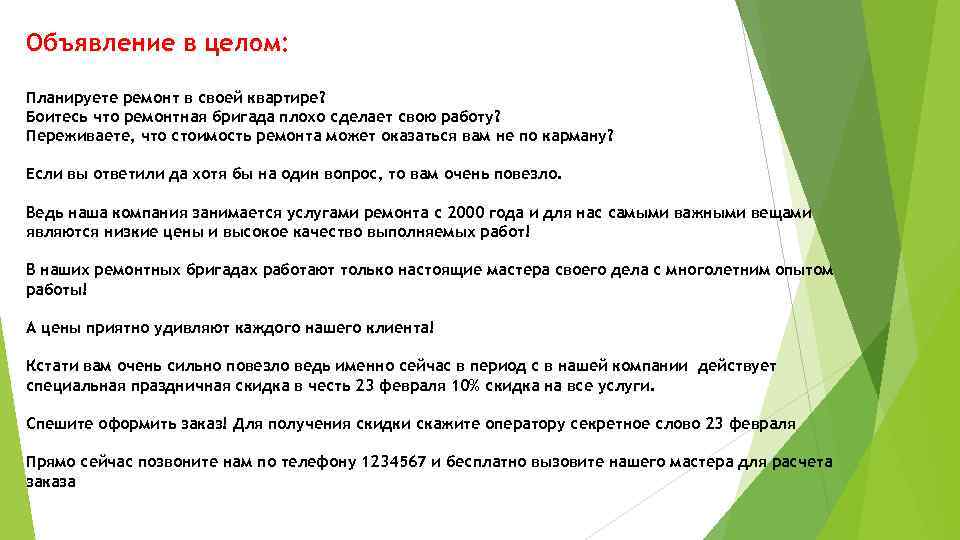 Объявление в целом:

Планируете ремонт в своей квартире?
Боитесь что ремонтная бригада плохо сделает свою работу?
Переживаете, что стоимость ремонта может оказаться вам не по карману?

Если вы ответили да хотя бы на один вопрос, то вам очень повезло.

Ведь наша компания занимается услугами ремонта с 2000 года и для нас самыми важными вещами являются низкие цены и высокое качество выполняемых работ!

В наших ремонтных бригадах работают только настоящие мастера своего дела с многолетним опытом работы!

А цены приятно удивляют каждого нашего клиента!

Кстати вам очень сильно повезло ведь именно сейчас в период с в нашей компании действует специальная праздничная скидка в честь 23 февраля 10% скидка на все услуги.

Спешите оформить заказ! Для получения скидки скажите оператору секретное слово 23 февраля

Прямо сейчас позвоните нам по телефону 1234567 и бесплатно вызовите нашего мастера для расчета заказа